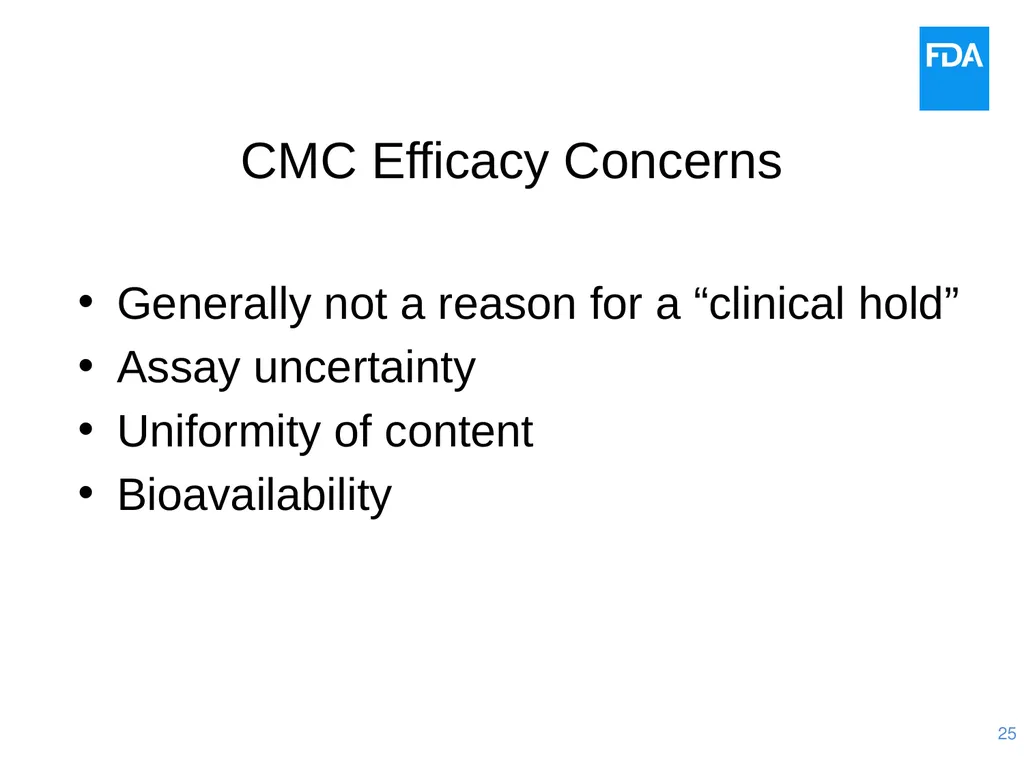 FDA

CMC Efficacy Concerns

• Generally not a reason for a “clinical hold”
• Assay uncertainty
• Uniformity of content
• Bioavailability

25